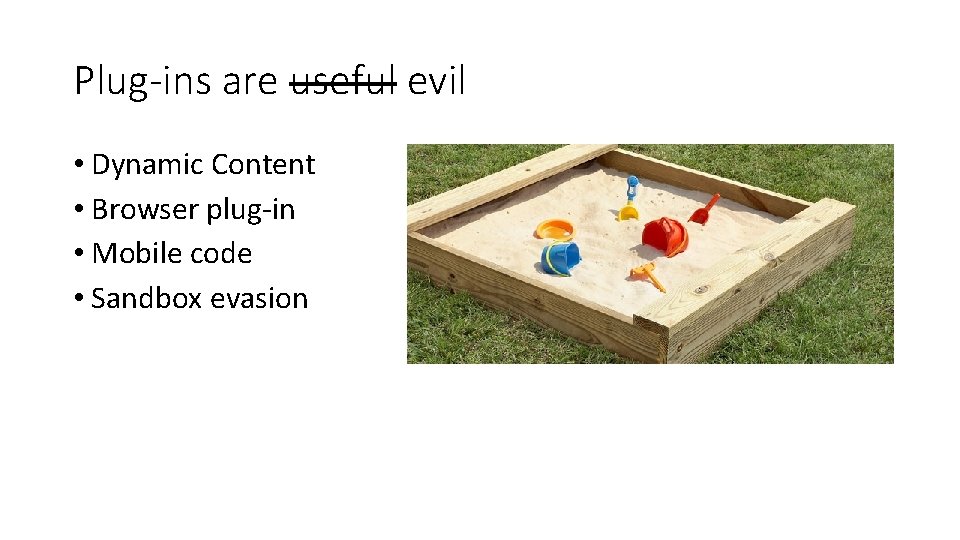 Plug-ins are ~~useful~~ evil

• Dynamic Content
• Browser plug-in
• Mobile code
• Sandbox evasion